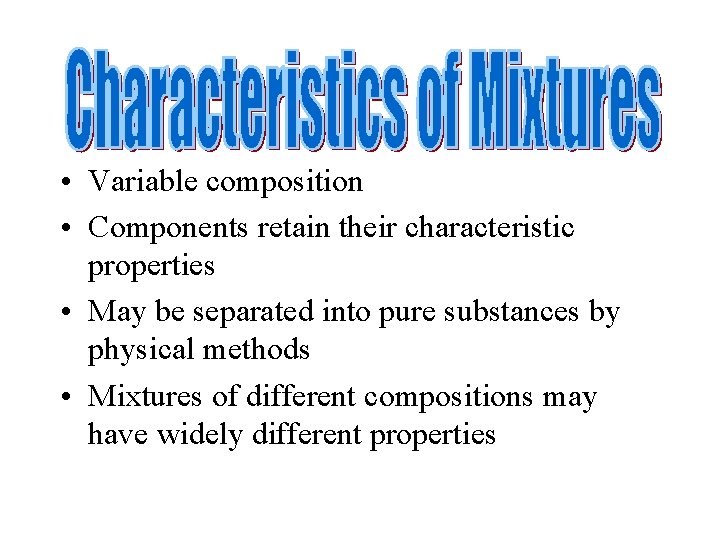 Characteristics of Mixtures

• Variable composition
• Components retain their characteristic properties
• May be separated into pure substances by physical methods
• Mixtures of different compositions may have widely different properties